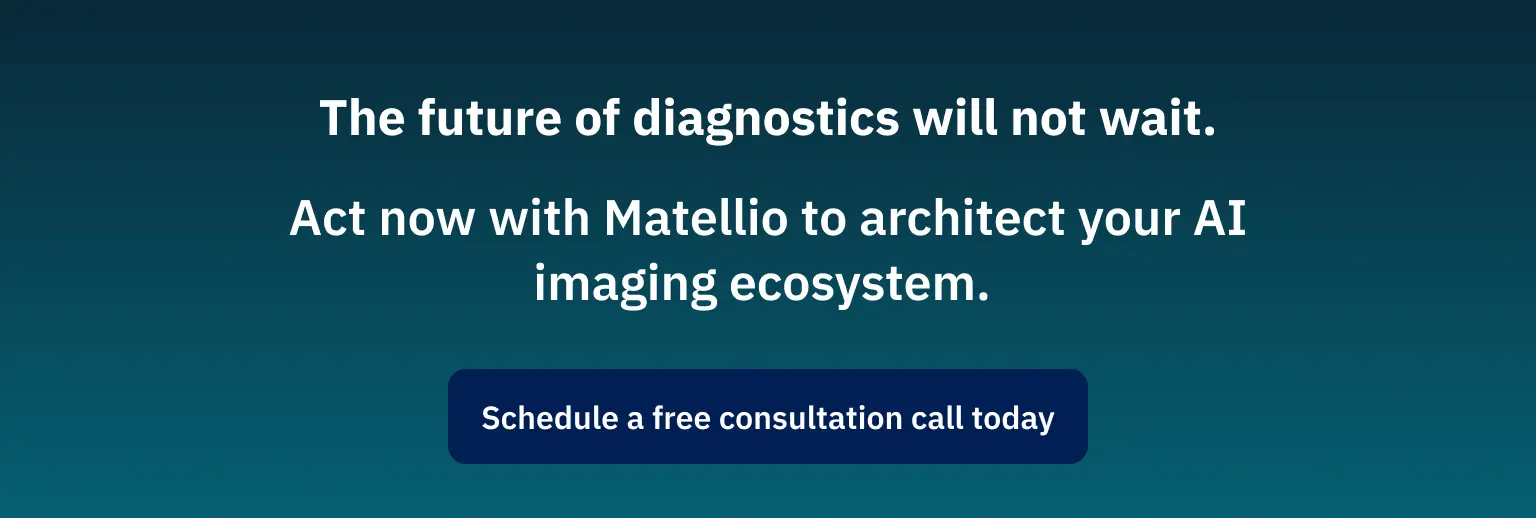 The future of diagnostics will not wait.

Act now with Matellio to architect your AI imaging ecosystem.

Schedule a free consultation call today